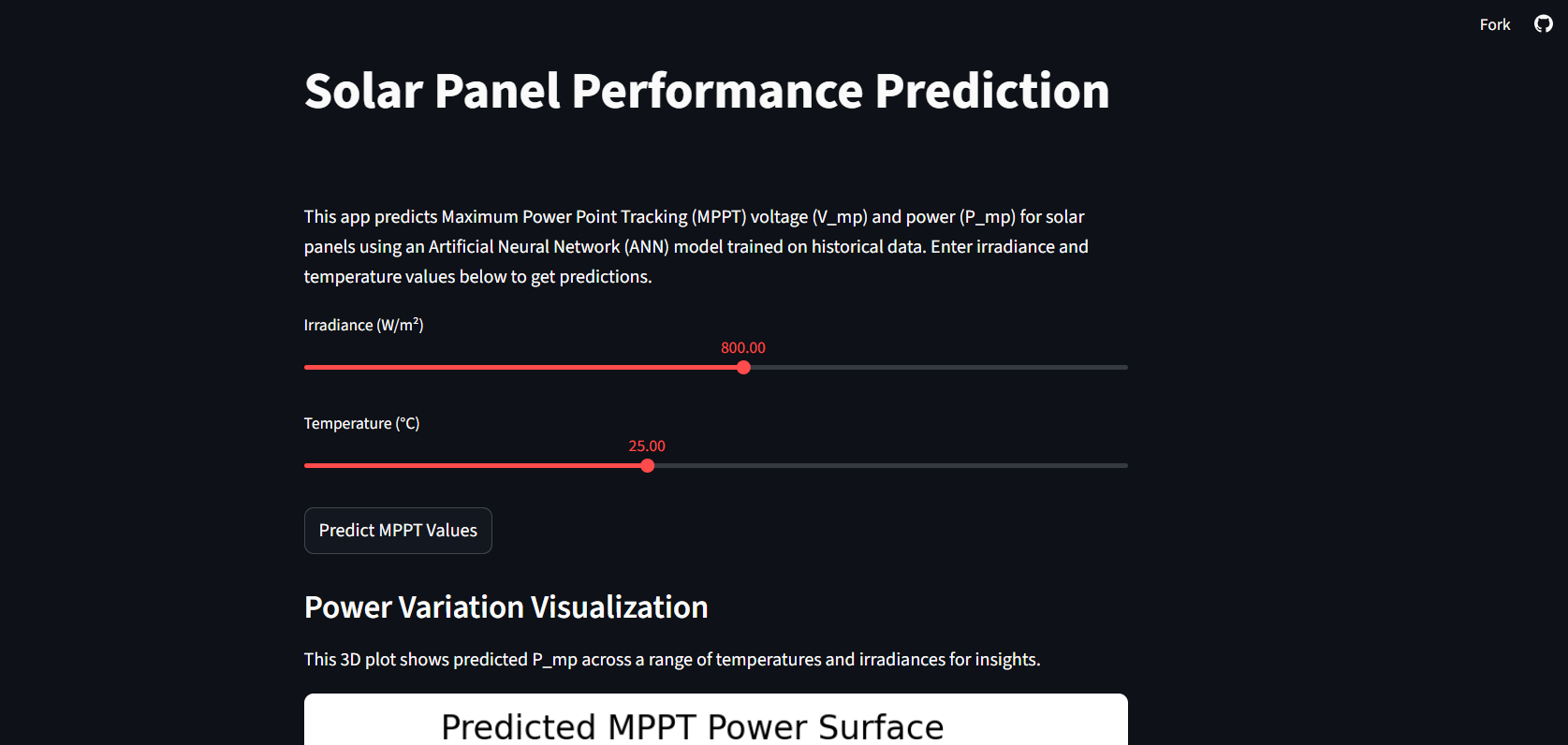 Fork

Solar Panel Performance Prediction

This app predicts Maximum Power Point Tracking (MPPT) voltage (V_mp) and power (P_mp) for solar panels using an Artificial Neural Network (ANN) model trained on historical data. Enter irradiance and temperature values below to get predictions.

Irradiance (W/m²)

800.00

Temperature (°C)

25.00

Predict MPPT Values

Power Variation Visualization

This 3D plot shows predicted P_mp across a range of temperatures and irradiances for insights.

Predicted MPPT Power Surface